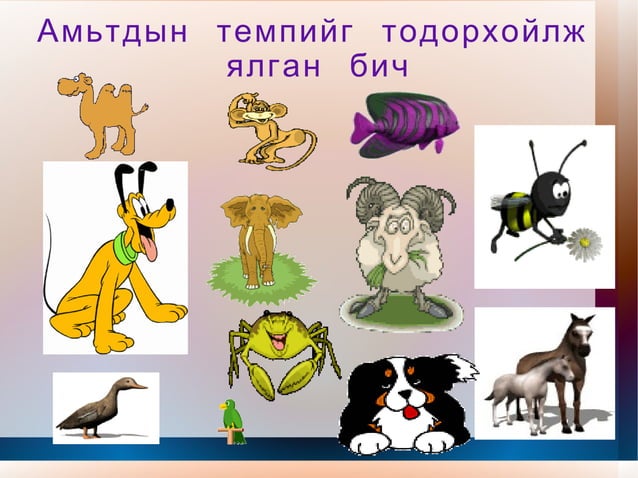 Амьтдын темпийг тодорхойлж ялган бич